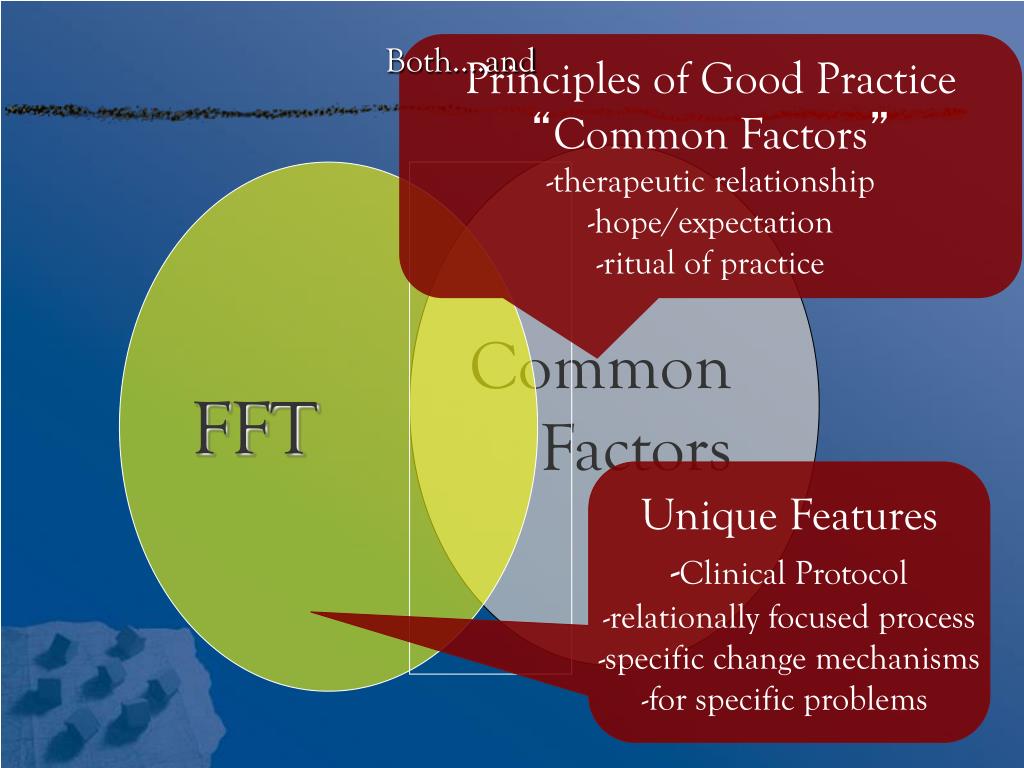 Both…and

Principles of Good Practice
“Common Factors”
-therapeutic relationship
-hope/expectation
-ritual of practice

FFT

Common Factors

Unique Features
-Clinical Protocol
-relationally focused process
-specific change mechanisms
-for specific problems